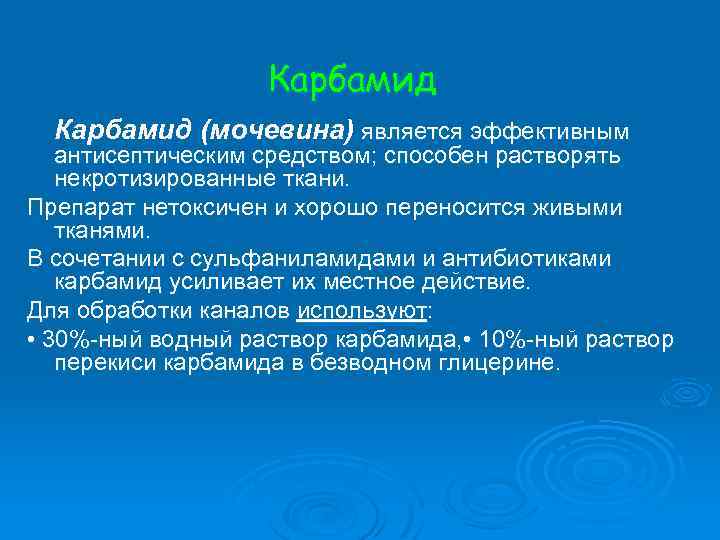 Карбамид

Карбамид (мочевина) является эффективным антисептическим средством; способен растворять некротизированные ткани.

Препарат нетоксичен и хорошо переносится живыми тканями.

В сочетании с сульфаниламидами и антибиотиками карбамид усиливает их местное действие.

Для обработки каналов используют:

• 30%-ный водный раствор карбамида,• 10%-ный раствор перекиси карбамида в безводном глицерине.